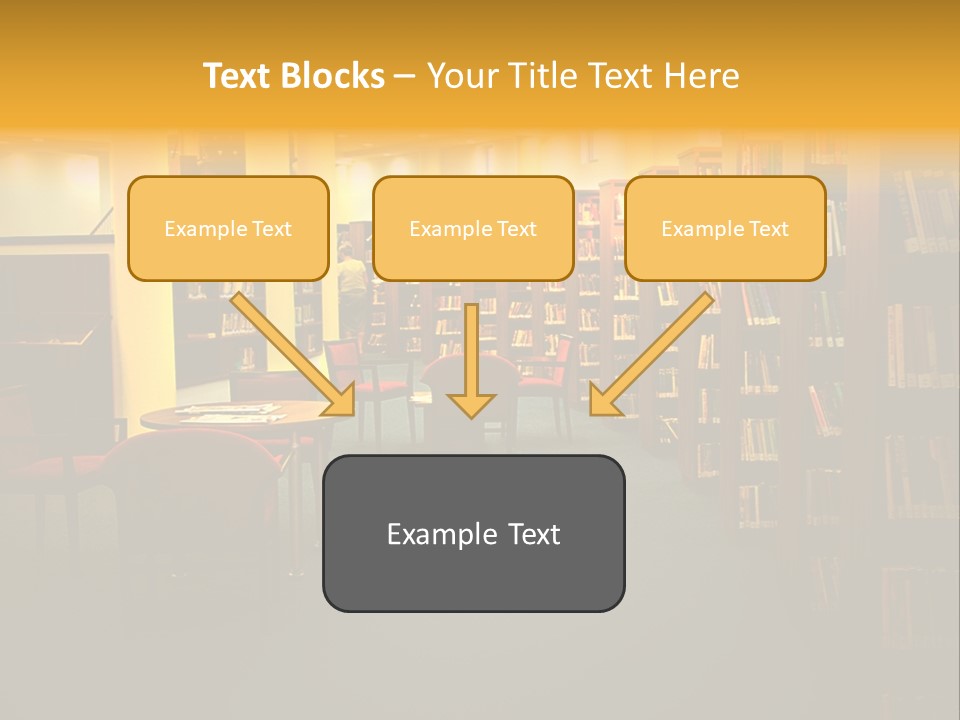 Text Blocks – Your Title Text Here

Example Text

Example Text

Example Text

Example Text